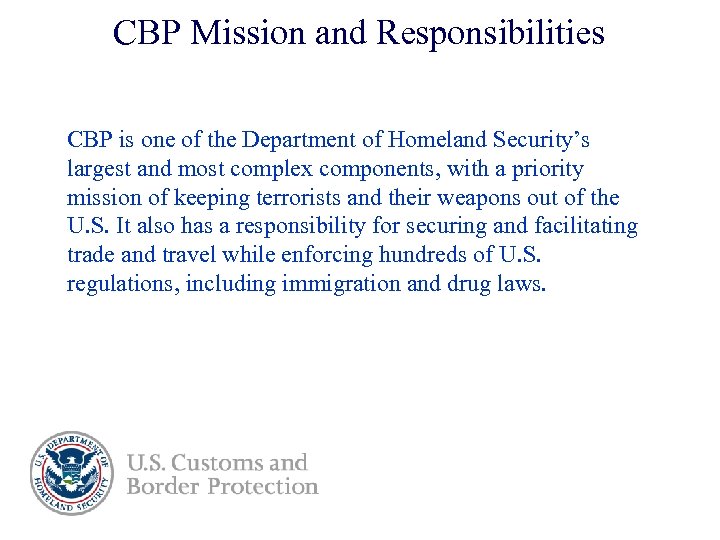 CBP Mission and Responsibilities

CBP is one of the Department of Homeland Security's largest and most complex components, with a priority mission of keeping terrorists and their weapons out of the U.S. It also has a responsibility for securing and facilitating trade and travel while enforcing hundreds of U.S. regulations, including immigration and drug laws.

U.S. DEPARTMENT OF HOMELAND SECURITY

U.S. Customs and Border Protection